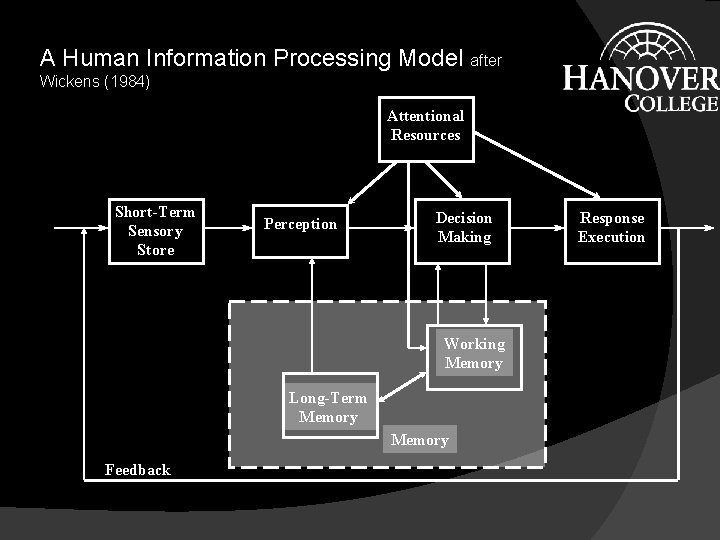 A Human Information Processing Model after Wickens (1984)

HANOVER COLLEGE

Attentional Resources

Short-Term Sensory Store

Perception

Decision Making

Response Execution

Working Memory

Long-Term Memory

Memory

Feedback